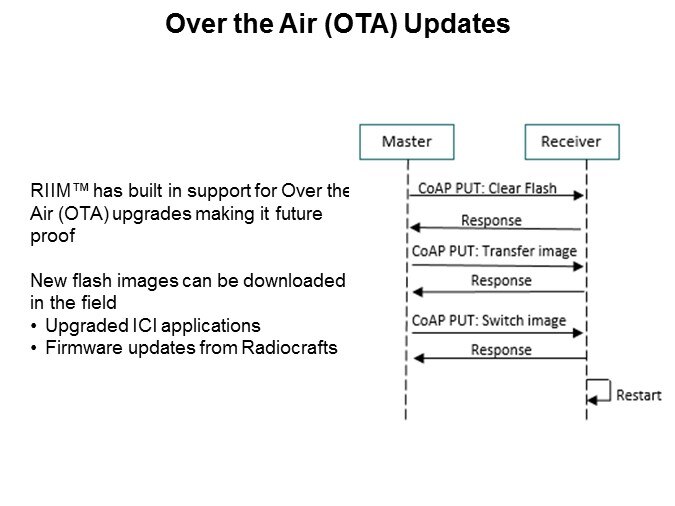 Over the Air (OTA) Updates

RIIM™ has built in support for Over the Air (OTA) upgrades making it future proof

New flash images can be downloaded in the field
• Upgraded ICI applications
• Firmware updates from Radiocrafts

Master
Receiver
CoAP PUT: Clear Flash
Response
CoAP PUT: Transfer image
Response
CoAP PUT: Switch image
Response
Restart